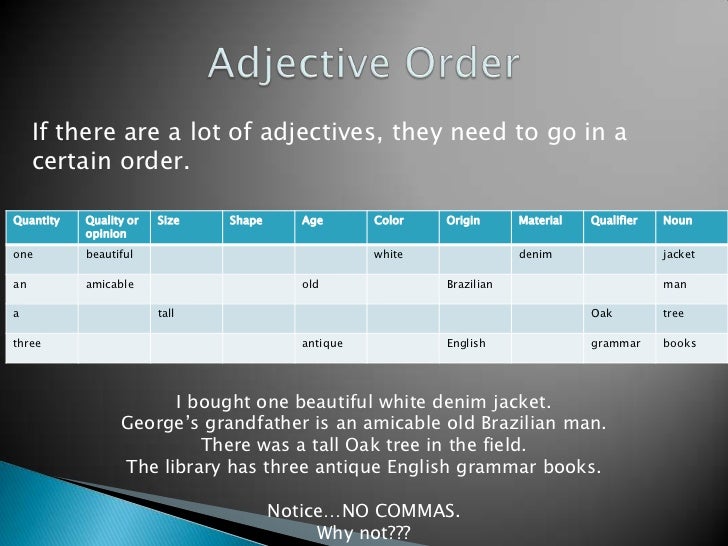 Adjective Order

If there are a lot of adjectives, they need to go in a certain order.

| Quantity | Quality or opinion | Size | Shape | Age | Color | Origin | Material | Qualifier | Noun |
|---|---|---|---|---|---|---|---|---|---|
| one | beautiful | | | | white | | denim | | jacket |
| an | amicable | | | old | | Brazilian | | | man |
| a | | tall | | | | | | Oak | tree |
| three | | | | antique | | English | | grammar | books |

I bought one beautiful white denim jacket.
George's grandfather is an amicable old Brazilian man.
There was a tall Oak tree in the field.
The library has three antique English grammar books.

Notice…NO COMMAS.
Why not???